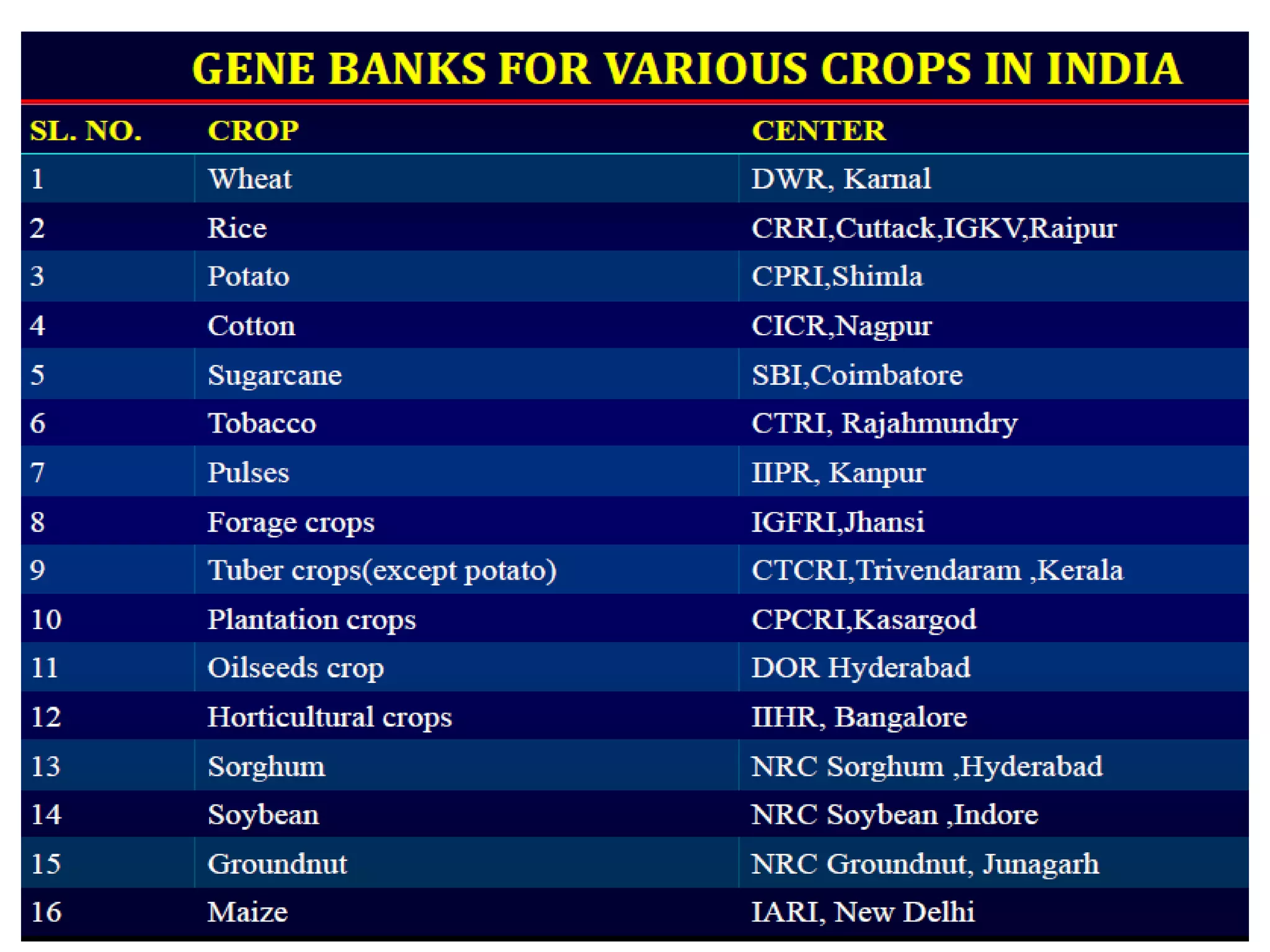 GENE BANKS FOR VARIOUS CROPS IN INDIA

| SL. NO. | CROP | CENTER |
|---|---|---|
| 1 | Wheat | DWR, Karnal |
| 2 | Rice | CRRI,Cuttack,IGKV,Raipur |
| 3 | Potato | CPRI,Shimla |
| 4 | Cotton | CICR,Nagpur |
| 5 | Sugarcane | SBI,Coimbatore |
| 6 | Tobacco | CTRI, Rajahmundry |
| 7 | Pulses | IIPR, Kanpur |
| 8 | Forage crops | IGFRI,Jhansi |
| 9 | Tuber crops(except potato) | CTCRI,Trivendaram ,Kerala |
| 10 | Plantation crops | CPCRI,Kasargod |
| 11 | Oilseeds crop | DOR Hyderabad |
| 12 | Horticultural crops | IIHR, Bangalore |
| 13 | Sorghum | NRC Sorghum ,Hyderabad |
| 14 | Soybean | NRC Soybean ,Indore |
| 15 | Groundnut | NRC Groundnut, Junagarh |
| 16 | Maize | IARI, New Delhi |